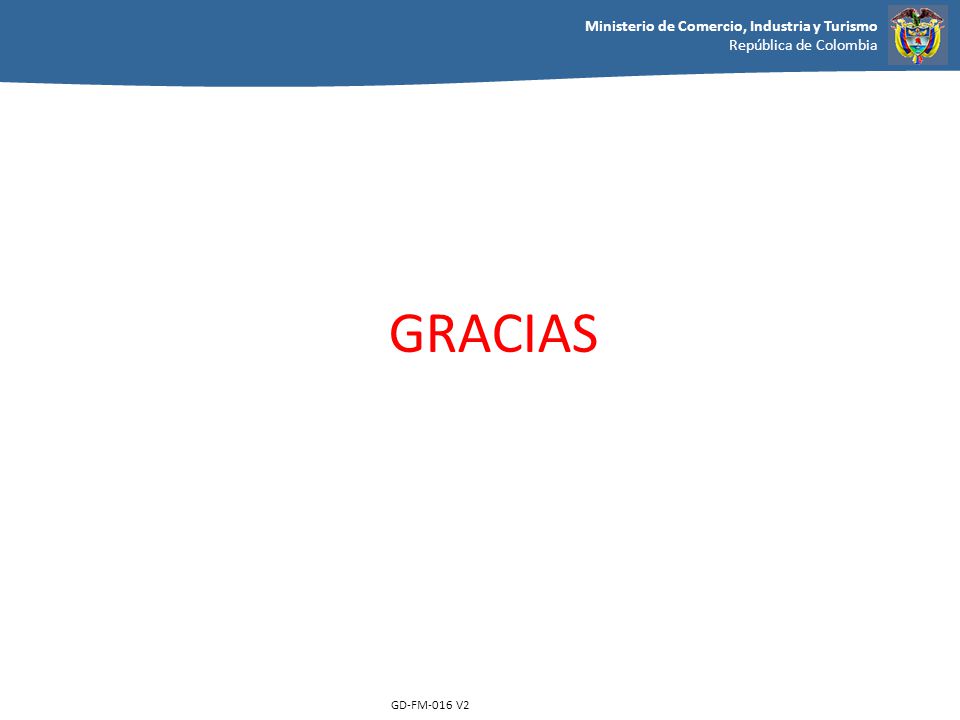 Ministerio de Comercio, Industria y Turismo
República de Colombia

GRACIAS

GD-FM-016 V2